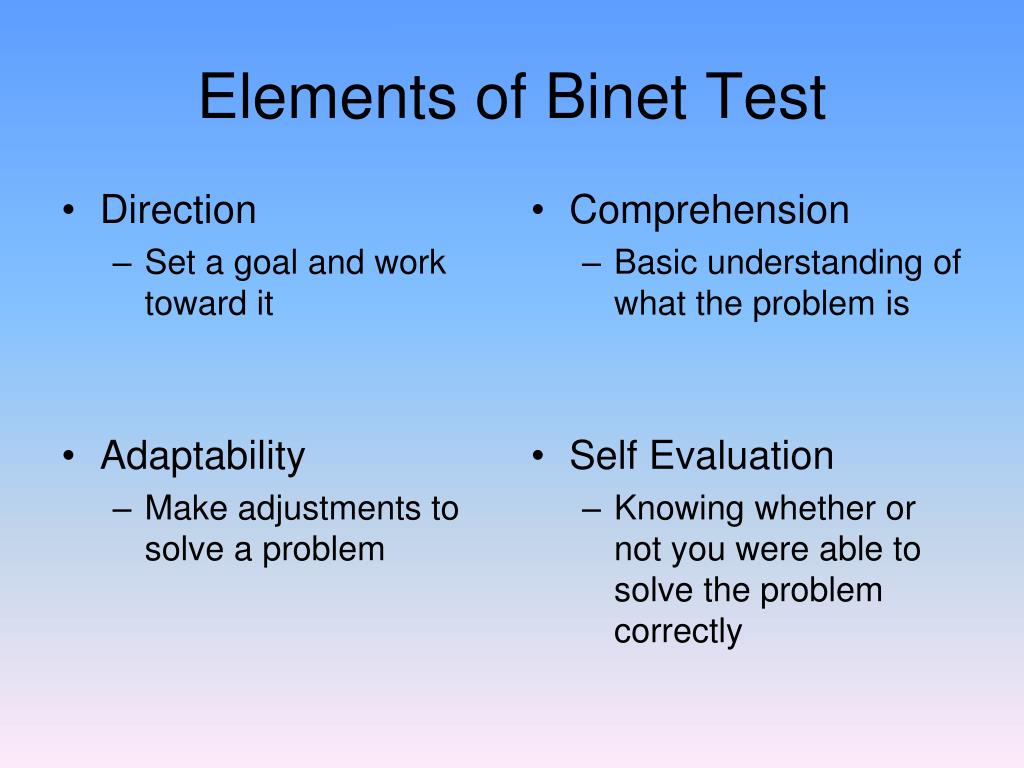 Elements of Binet Test

• Direction
– Set a goal and work toward it

• Adaptability
– Make adjustments to solve a problem

• Comprehension
– Basic understanding of what the problem is

• Self Evaluation
– Knowing whether or not you were able to solve the problem correctly